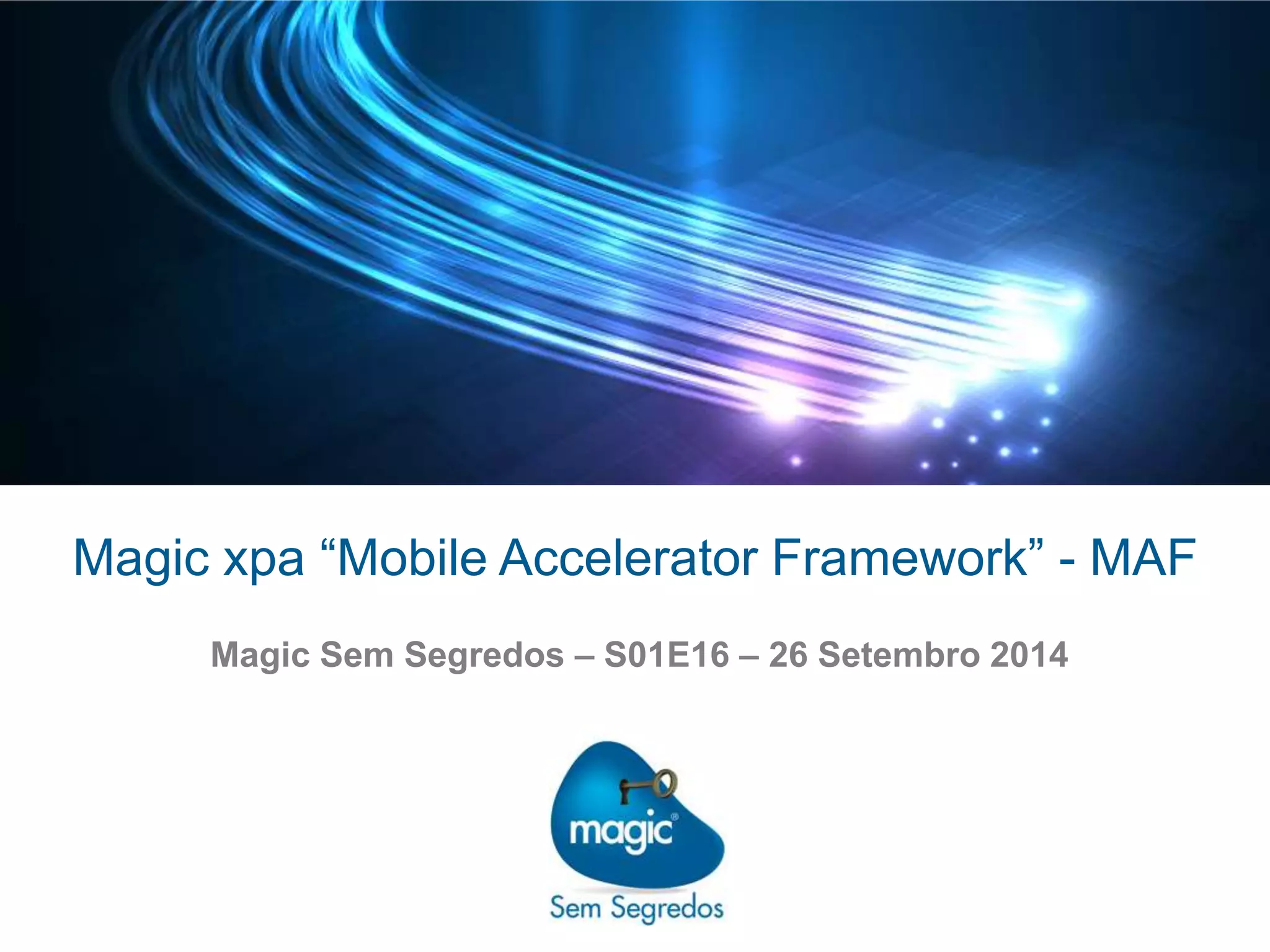 Magic xpa “Mobile Accelerator Framework” - MAF

Magic Sem Segredos – S01E16 – 26 Setembro 2014

magic®

Sem Segredos